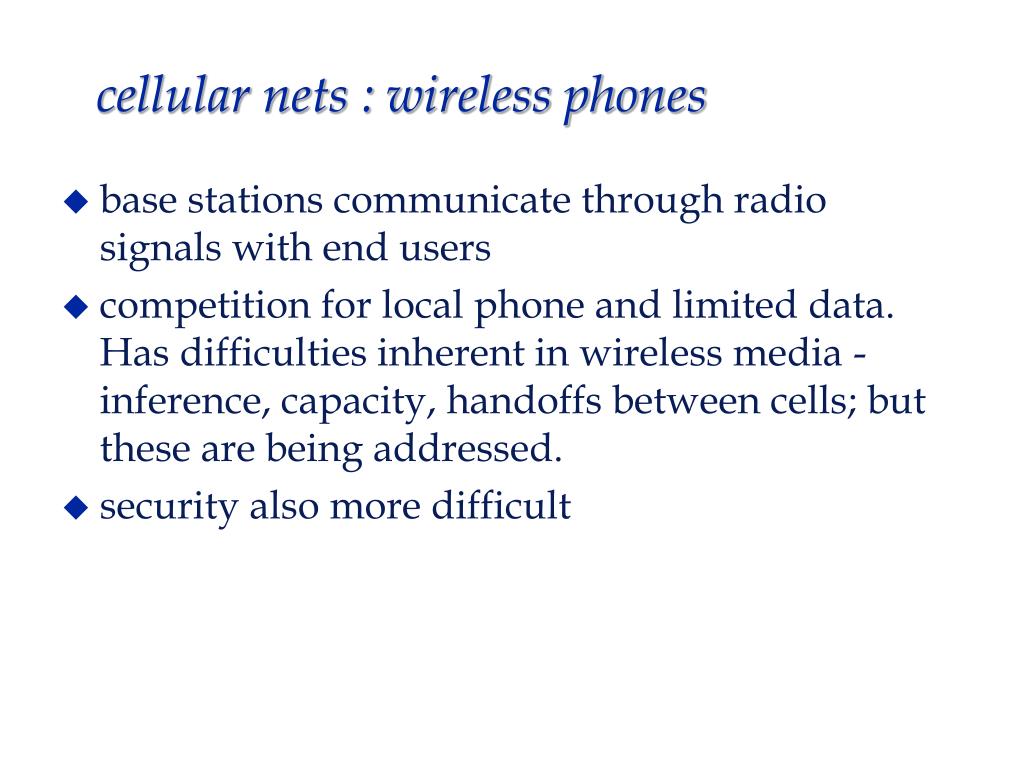 cellular nets : wireless phones

◆ base stations communicate through radio signals with end users

◆ competition for local phone and limited data. Has difficulties inherent in wireless media - inference, capacity, handoffs between cells; but these are being addressed.

◆ security also more difficult